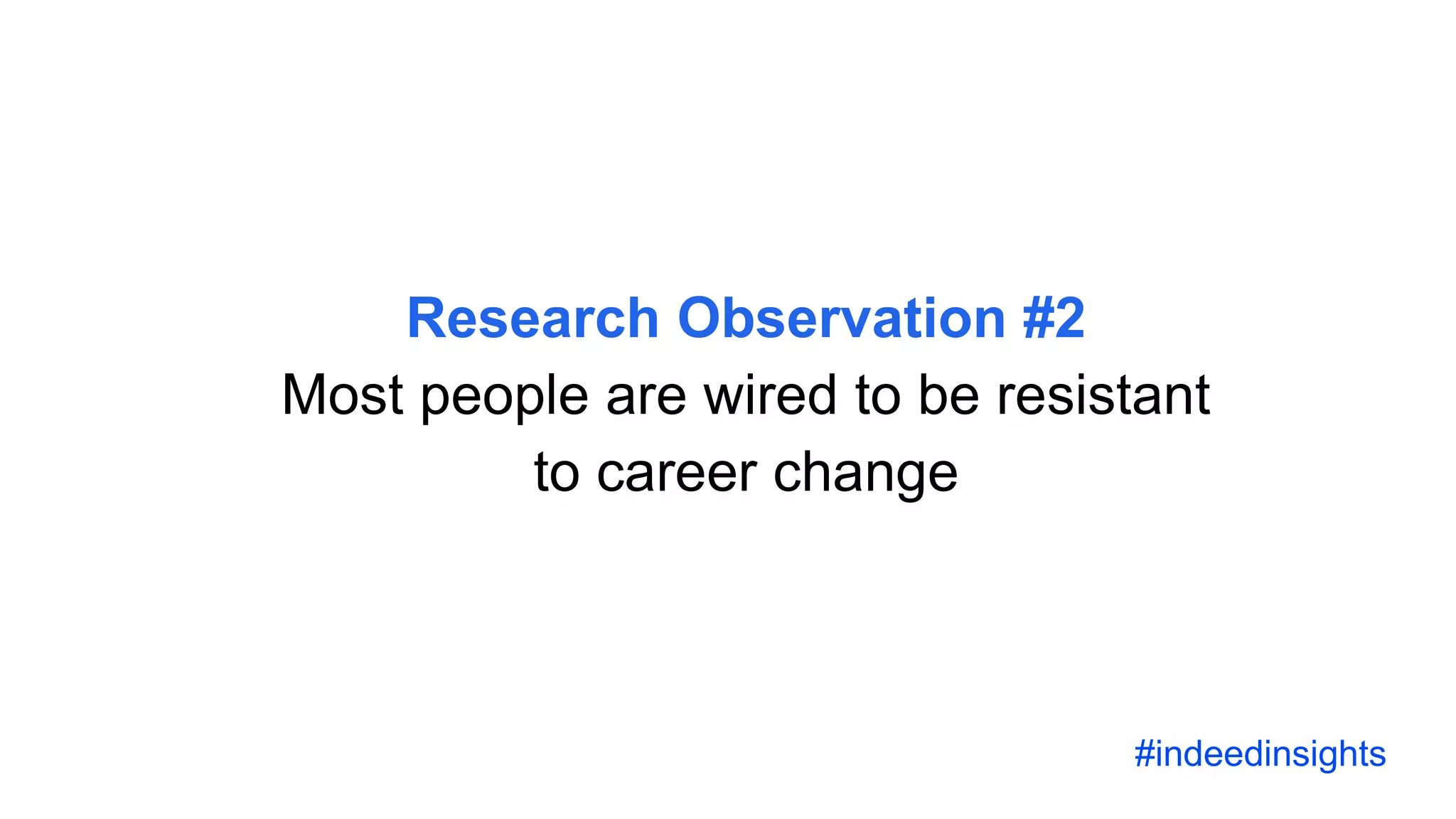 Research Observation #2

Most people are wired to be resistant to career change

#indeedinsights